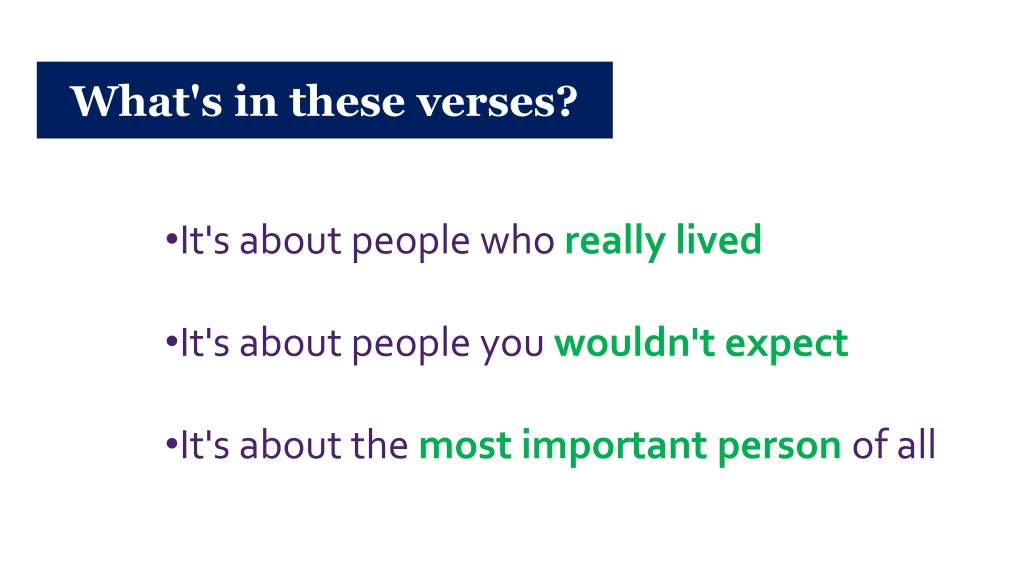 What's in these verses?

•It's about people who really lived

•It's about people you wouldn't expect

•It's about the most important person of all